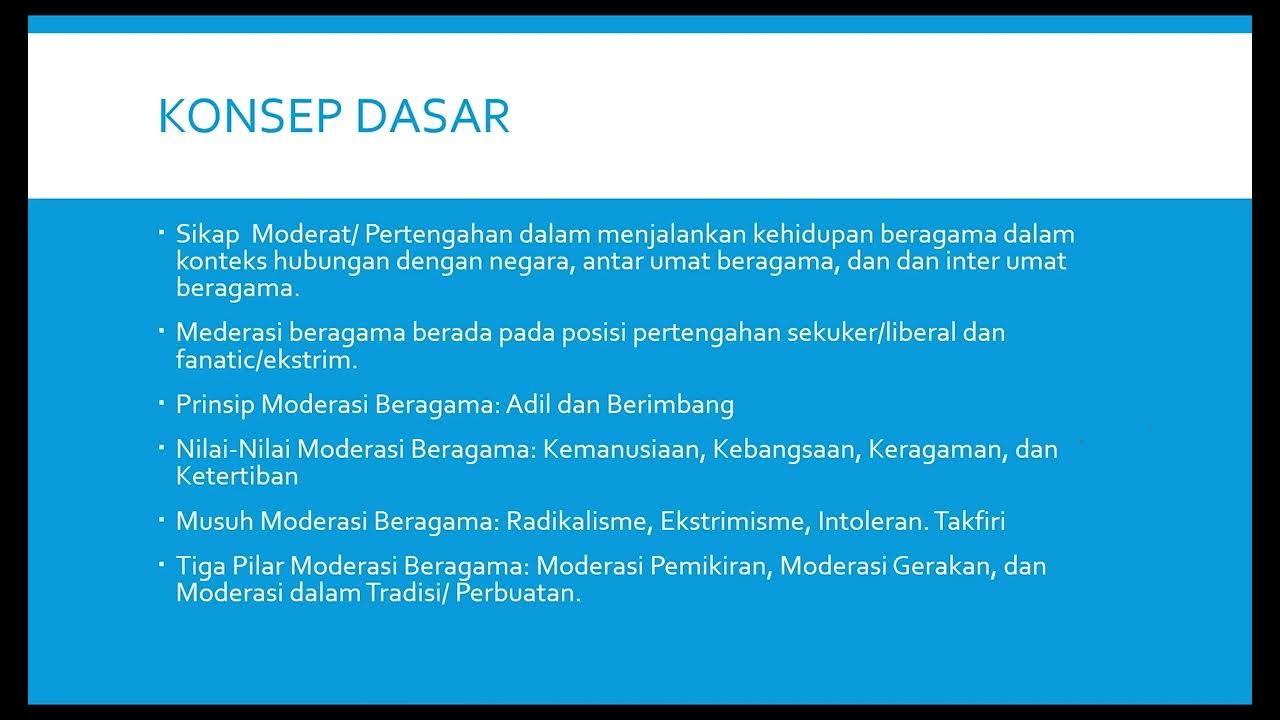 KONSEP DASAR

▪ Sikap Moderat/ Pertengahan dalam menjalankan kehidupan beragama dalam konteks hubungan dengan negara, antar umat beragama, dan dan inter umat beragama.

▪ Mederasi beragama berada pada posisi pertengahan sekuker/liberal dan fanatic/ekstrim.

▪ Prinsip Moderasi Beragama: Adil dan Berimbang

▪ Nilai-Nilai Moderasi Beragama: Kemanusiaan, Kebangsaan, Keragaman, dan Ketertiban

▪ Musuh Moderasi Beragama: Radikalisme, Ekstrimisme, Intoleran. Takfiri

▪ Tiga Pilar Moderasi Beragama: Moderasi Pemikiran, Moderasi Gerakan, dan Moderasi dalam Tradisi/ Perbuatan.